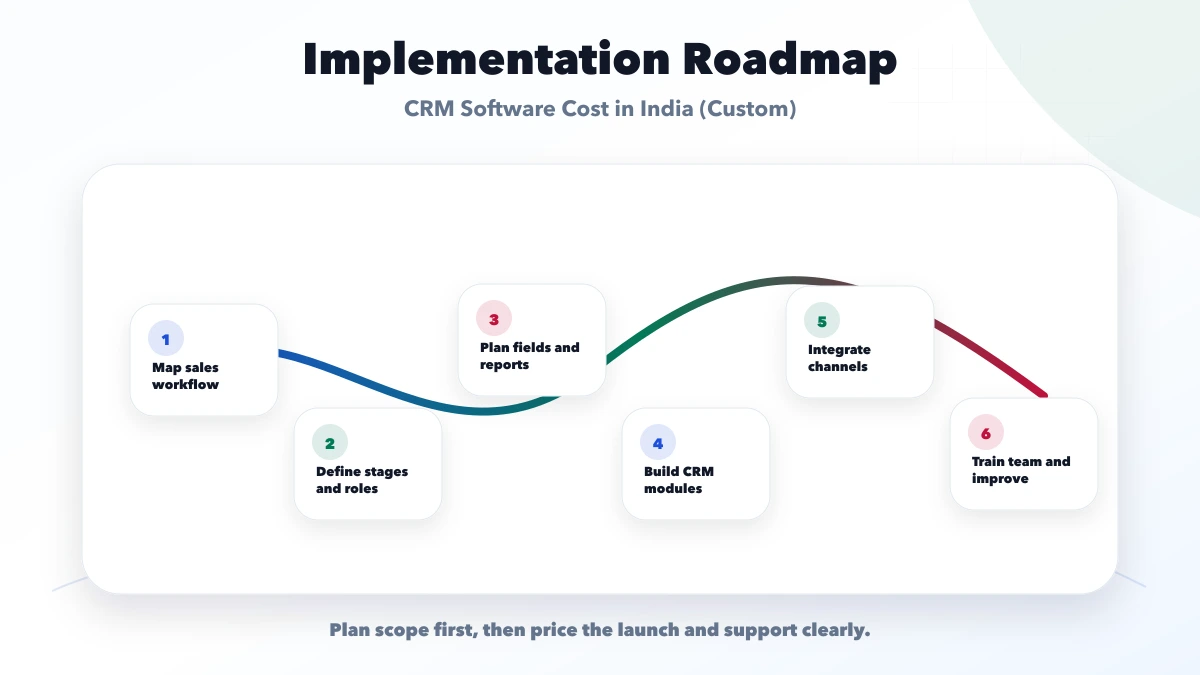 Implementation Roadmap

CRM Software Cost in India (Custom)

1
Map sales workflow

2
Define stages and roles

3
Plan fields and reports

4
Build CRM modules

5
Integrate channels

6
Train team and improve

Plan scope first, then price the launch and support clearly.